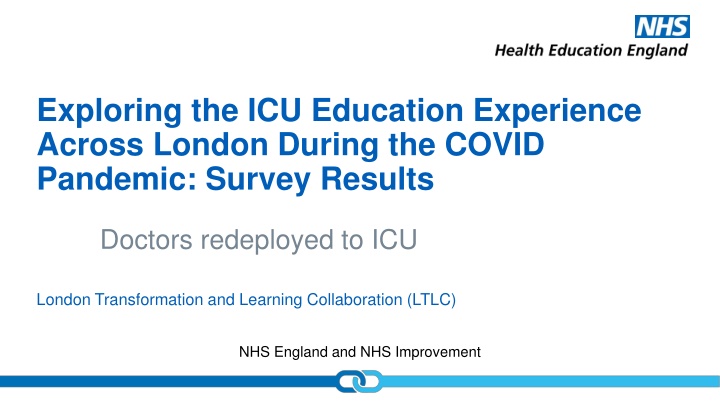 NHS
Health Education England

Exploring the ICU Education Experience Across London During the COVID Pandemic: Survey Results

Doctors redeployed to ICU

London Transformation and Learning Collaboration (LTLC)

NHS England and NHS Improvement